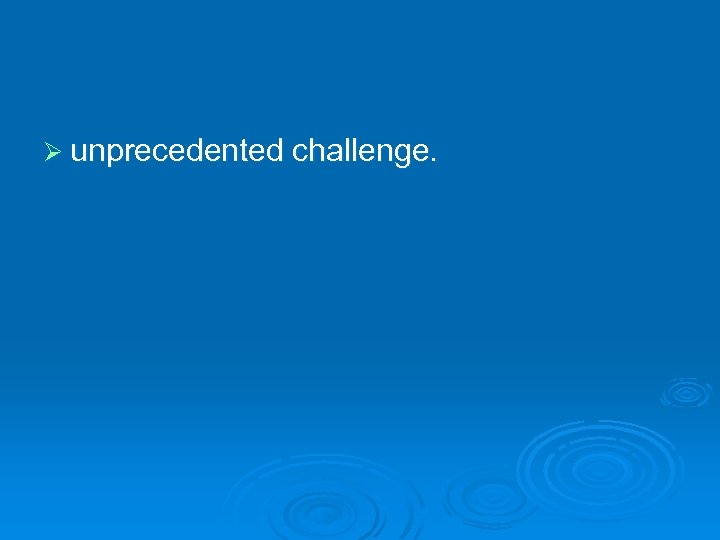 ➢ unprecedented challenge.